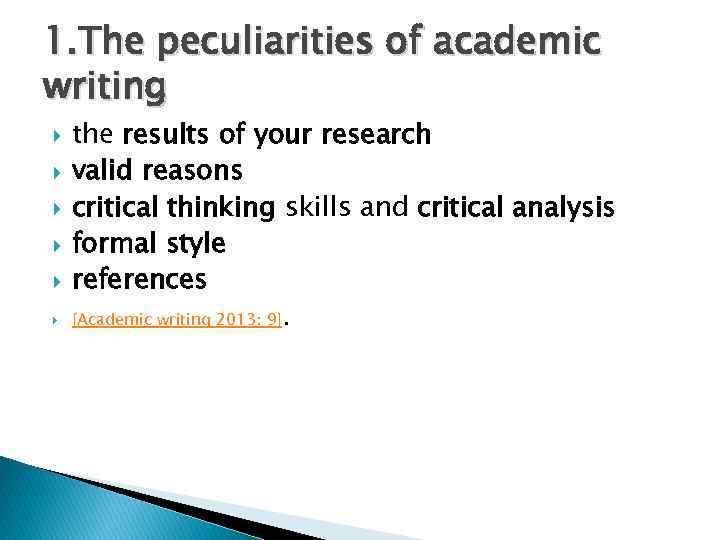 1.The peculiarities of academic writing

the results of your research
valid reasons
critical thinking skills and critical analysis
formal style
references

[Academic writing 2013: 9].